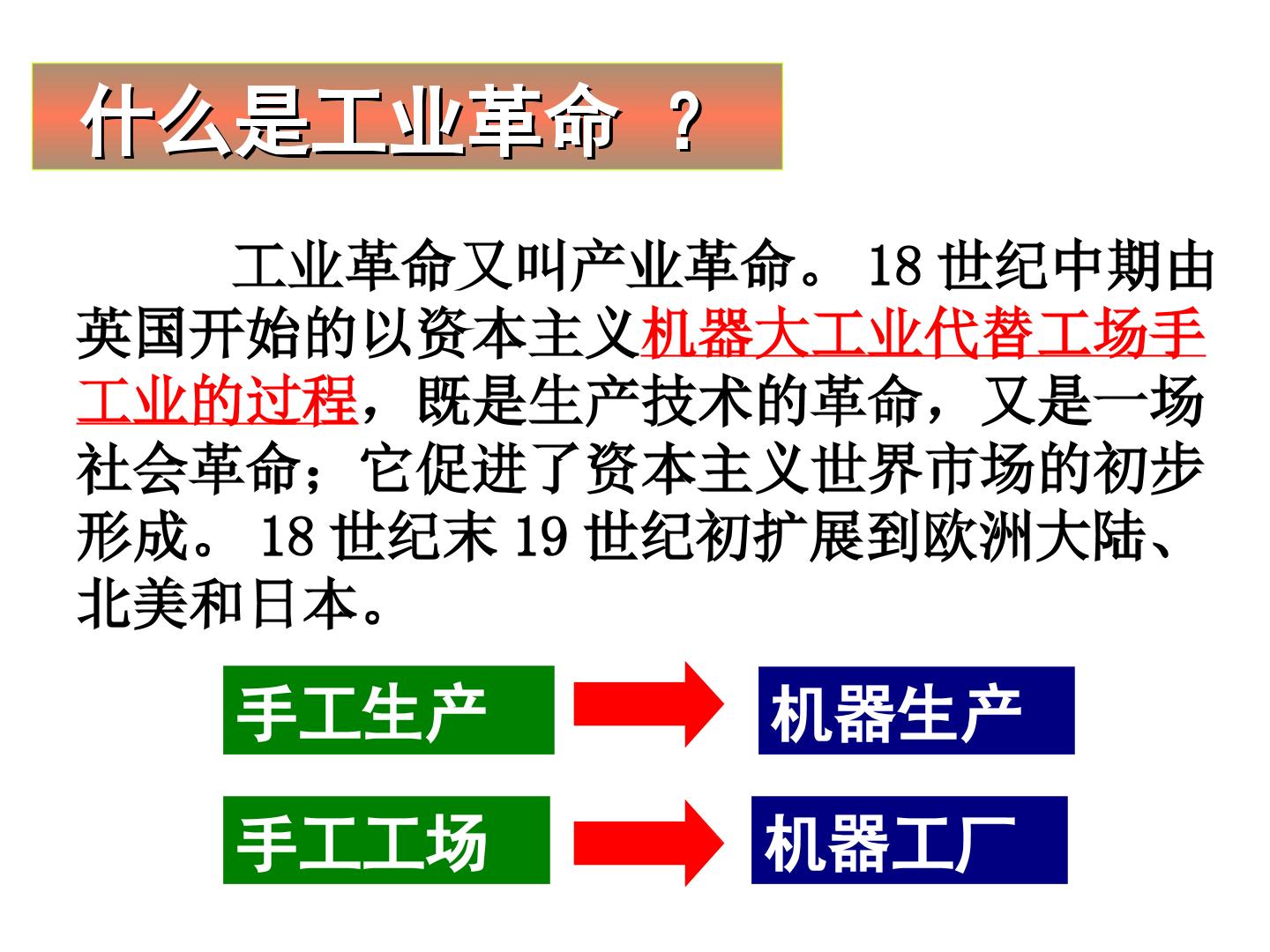 什么是工业革命 ？

工业革命又叫产业革命。 18 世纪中期由英国开始的以资本主义机器大工业代替工场手工业的过程，既是生产技术的革命，又是一场社会革命；它促进了资本主义世界市场的初步形成。 18 世纪末 19 世纪初扩展到欧洲大陆、北美和日本。

手工生产

机器生产

手工工场

机器工厂